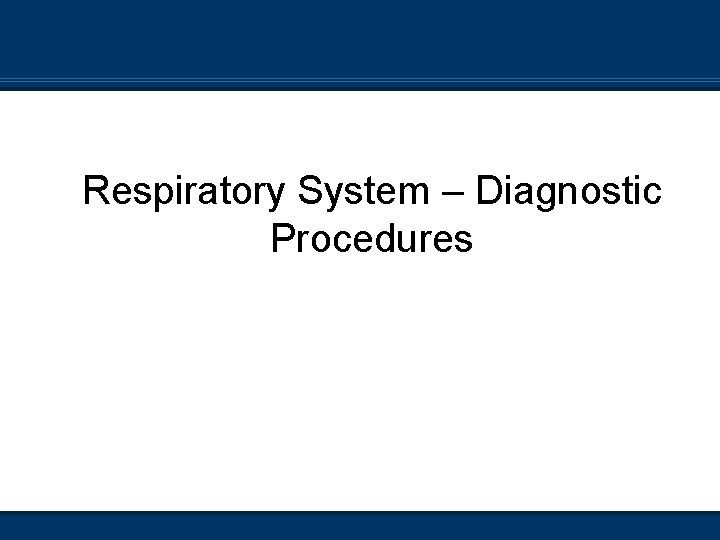 Respiratory System – Diagnostic Procedures